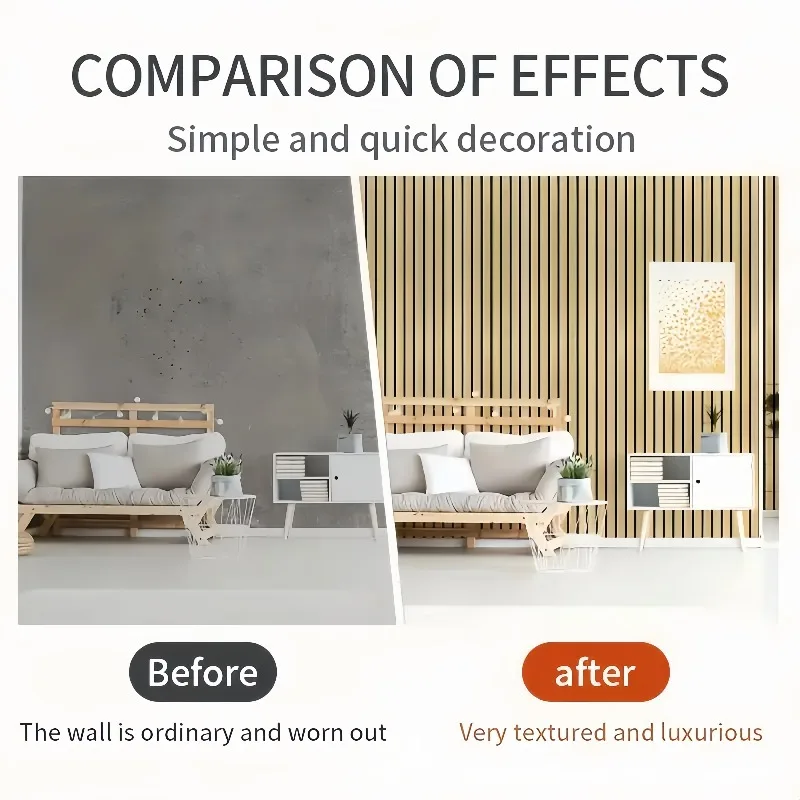 COMPARISON OF EFFECTS

Simple and quick decoration

Before

The wall is ordinary and worn out

after

Very textured and luxurious